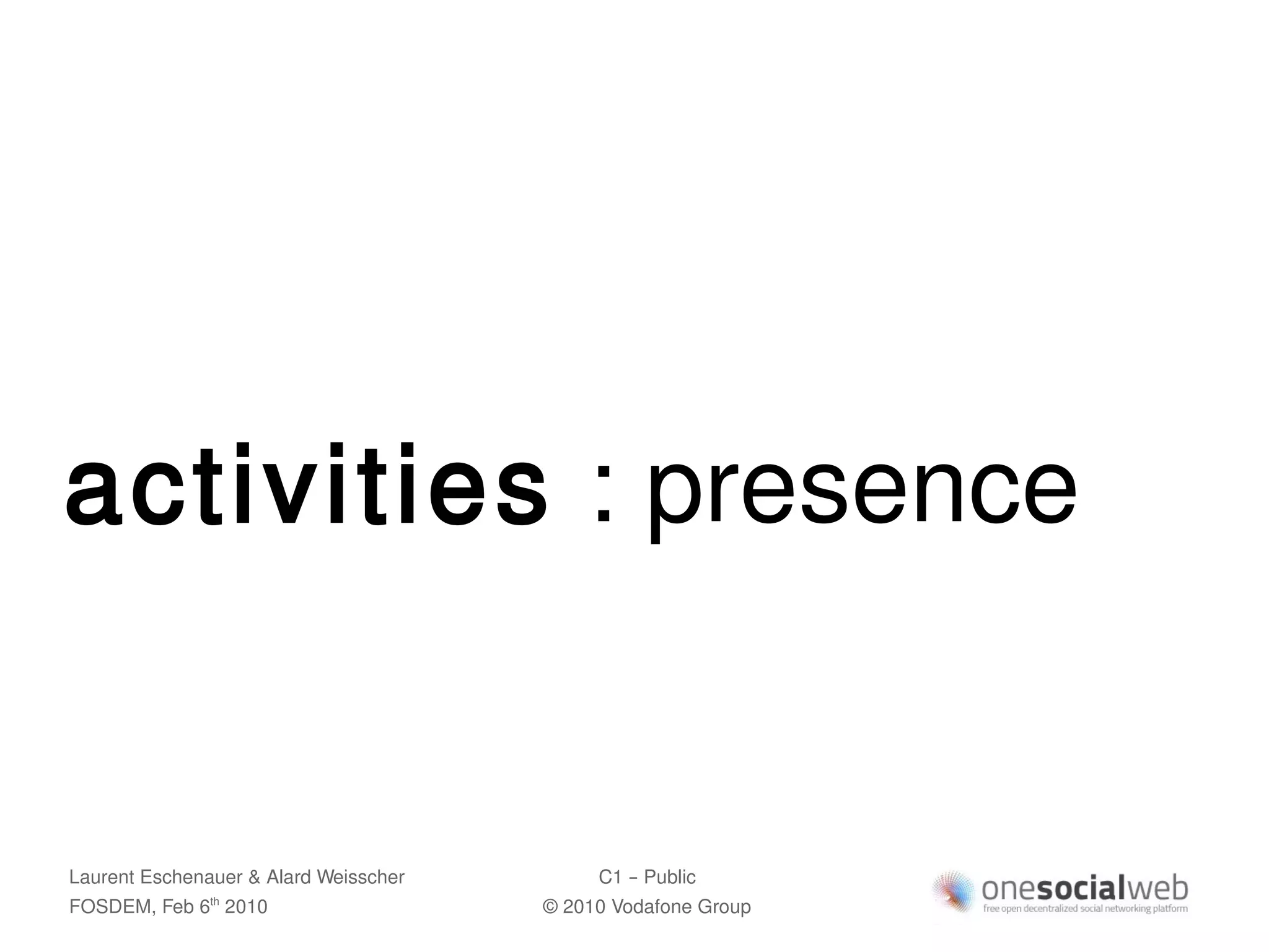 activities : presence

Laurent Eschenauer & Alard Weisscher
FOSDEM, Feb 6$^{th}$ 2010

C1 – Public
© 2010 Vodafone Group

onesocialweb
free open decentralized social networking platform